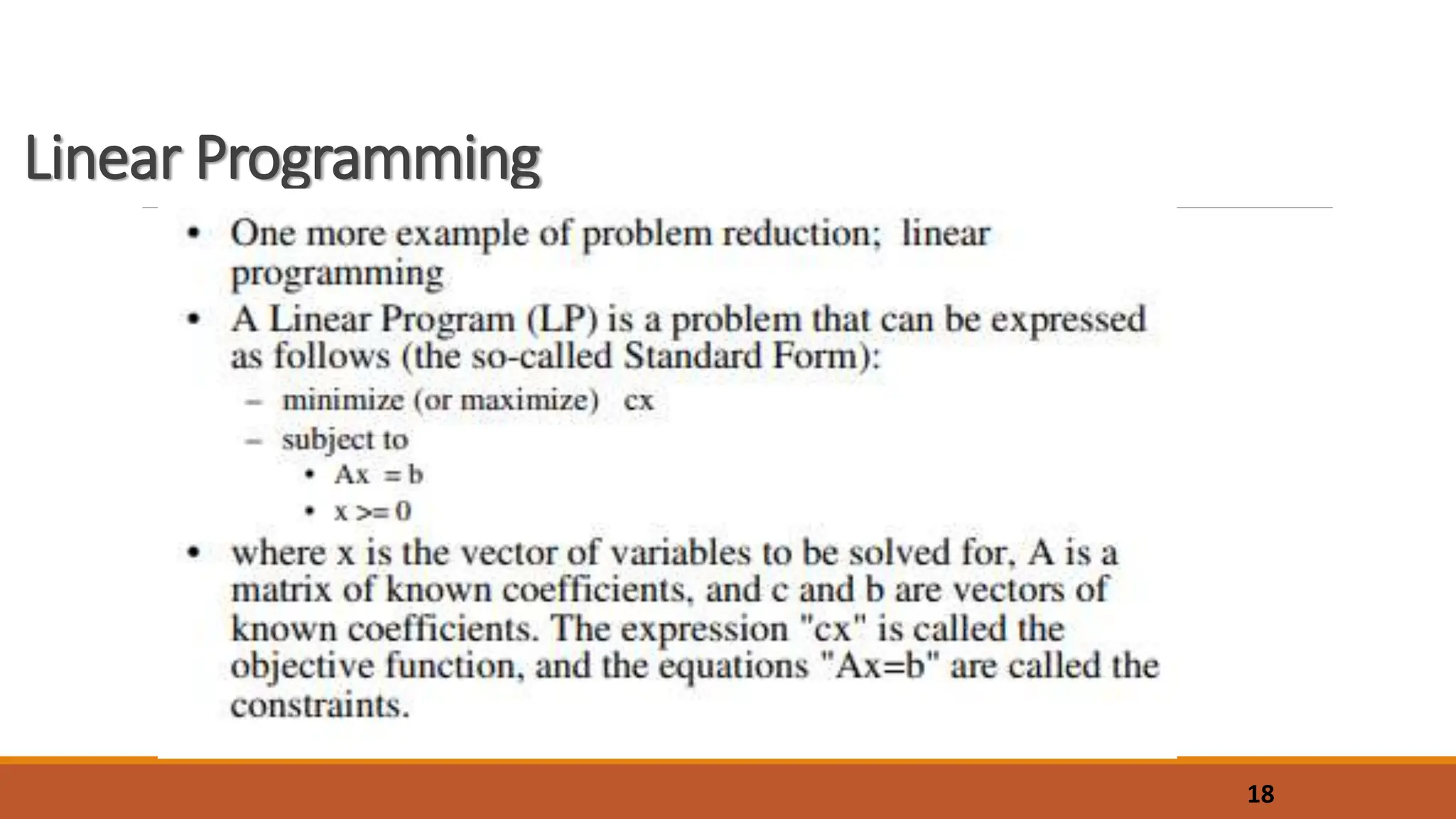 Linear Programming

• One more example of problem reduction; linear programming
• A Linear Program (LP) is a problem that can be expressed as follows (the so-called Standard Form):
– minimize (or maximize) cx
– subject to
• Ax = b
• x >= 0
• where x is the vector of variables to be solved for, A is a matrix of known coefficients, and c and b are vectors of known coefficients. The expression "cx" is called the objective function, and the equations "Ax=b" are called the constraints.

18